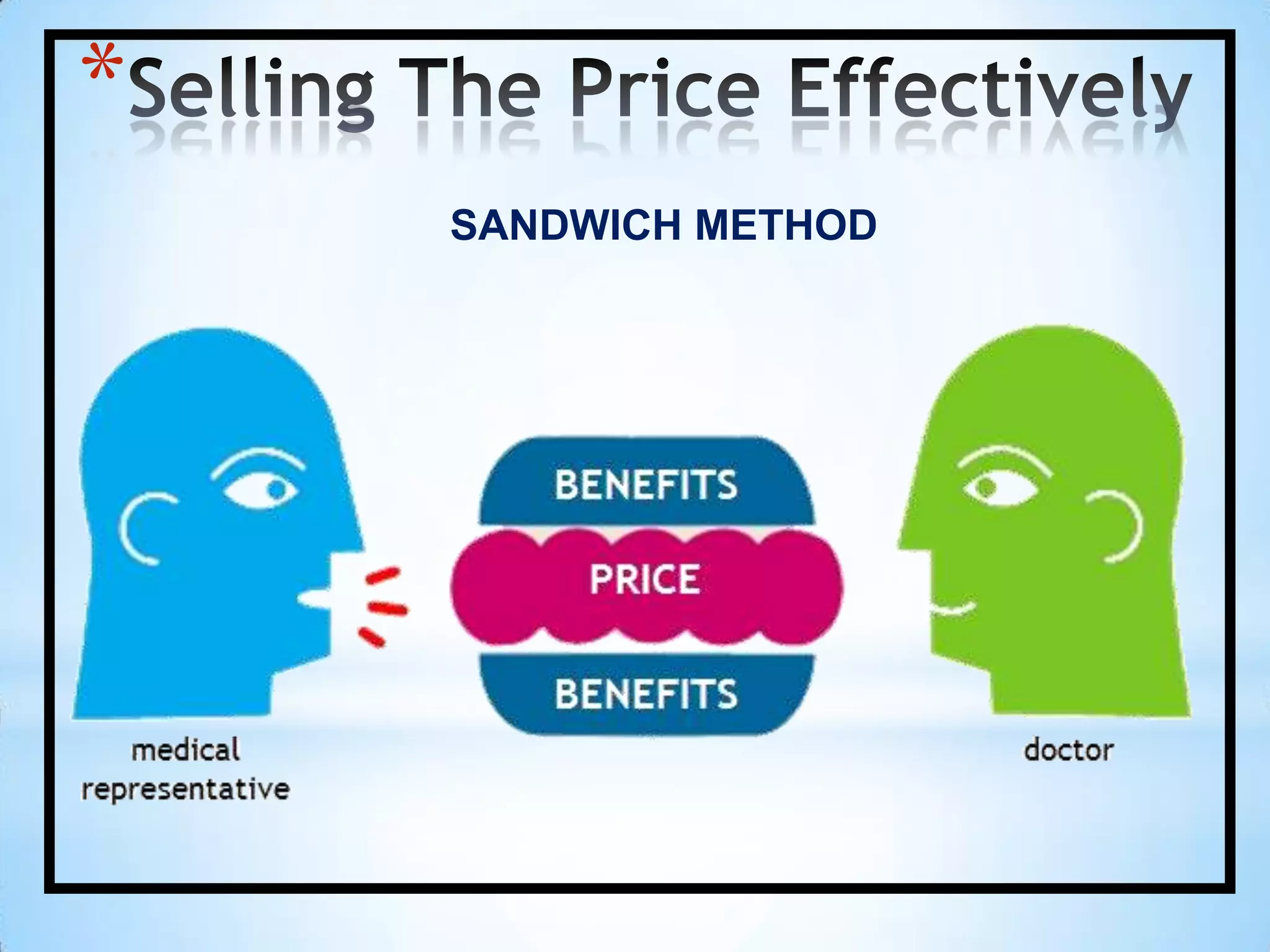 *Selling The Price Effectively

SANDWICH METHOD

BENEFITS

PRICE

BENEFITS

medical representative

doctor